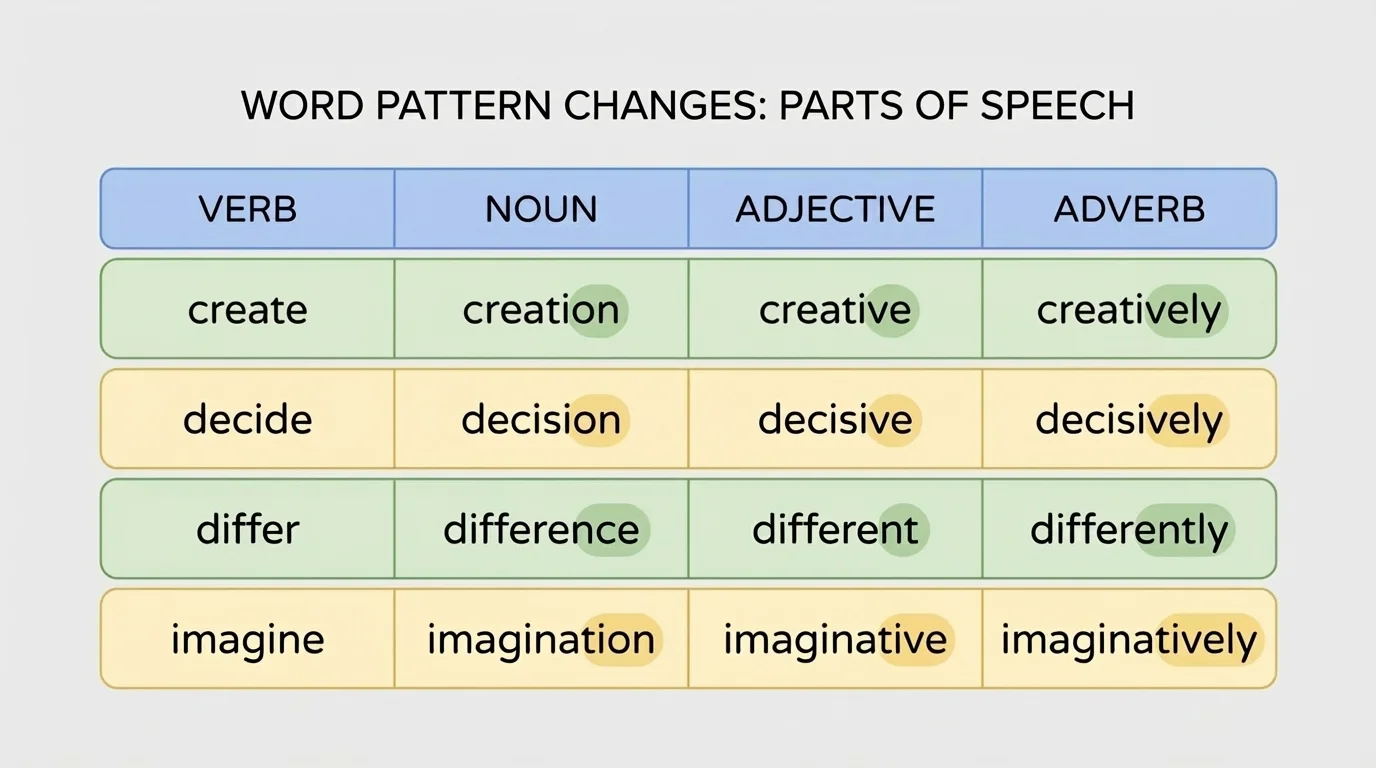 WORD PATTERN CHANGES: PARTS OF SPEECH

| VERB | NOUN | ADJECTIVE | ADVERB |
|---|---|---|---|
| create | creation | creative | creatively |
| decide | decision | decisive | decisively |
| differ | difference | different | differently |
| imagine | imagination | imaginative | imaginatively |